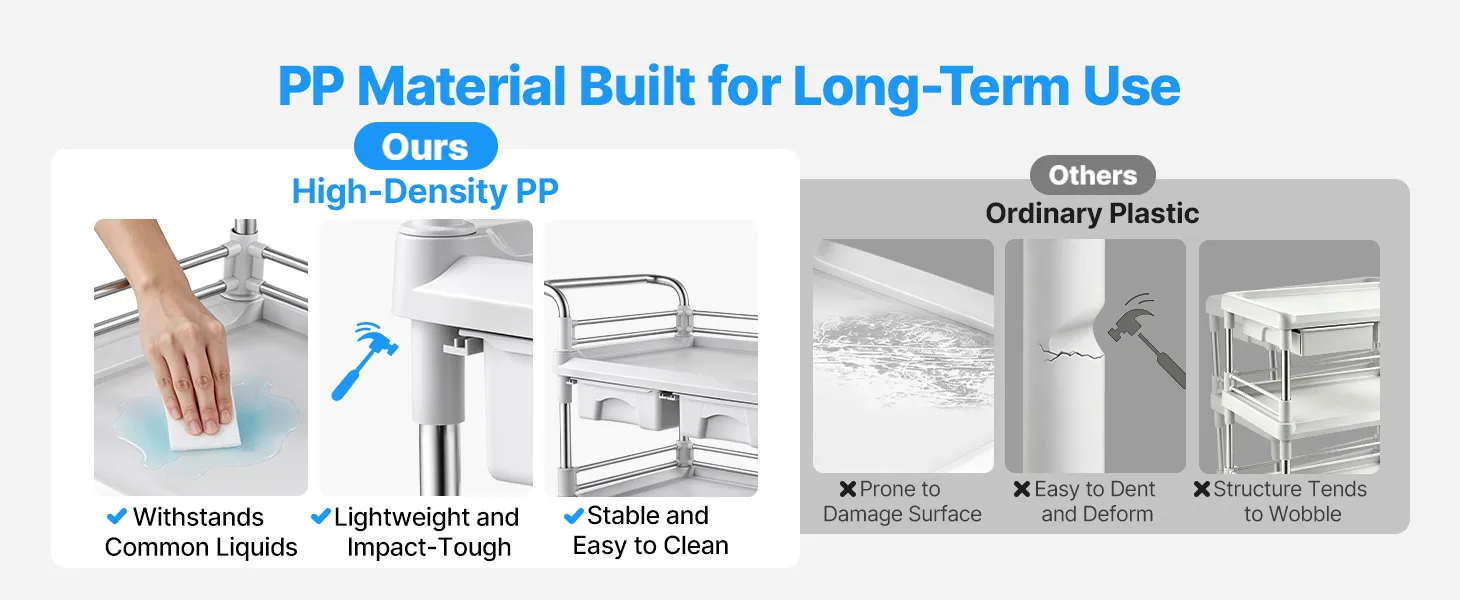 PP Material Built for Long-Term Use

Ours

High-Density PP

✔ Withstands Common Liquids

✔ Lightweight and Impact-Tough

✔ Stable and Easy to Clean

Others

Ordinary Plastic

✖ Prone to Damage Surface

✖ Easy to Dent and Deform

✖ Structure Tends to Wobble